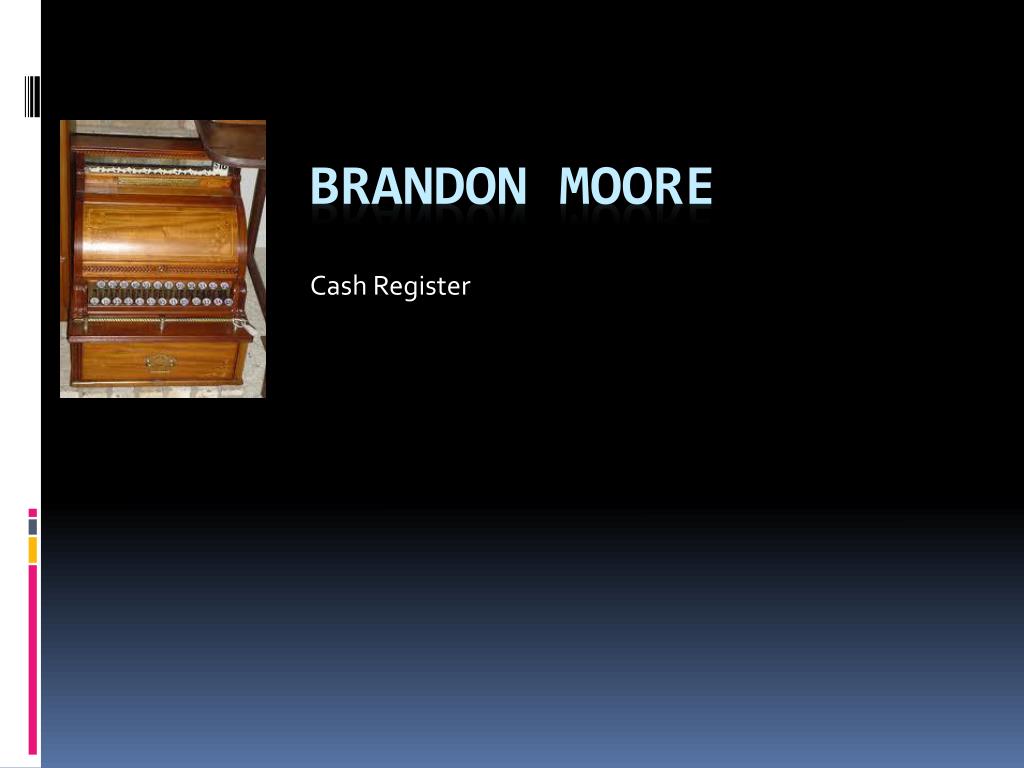 BRANDON MOORE

Cash Register